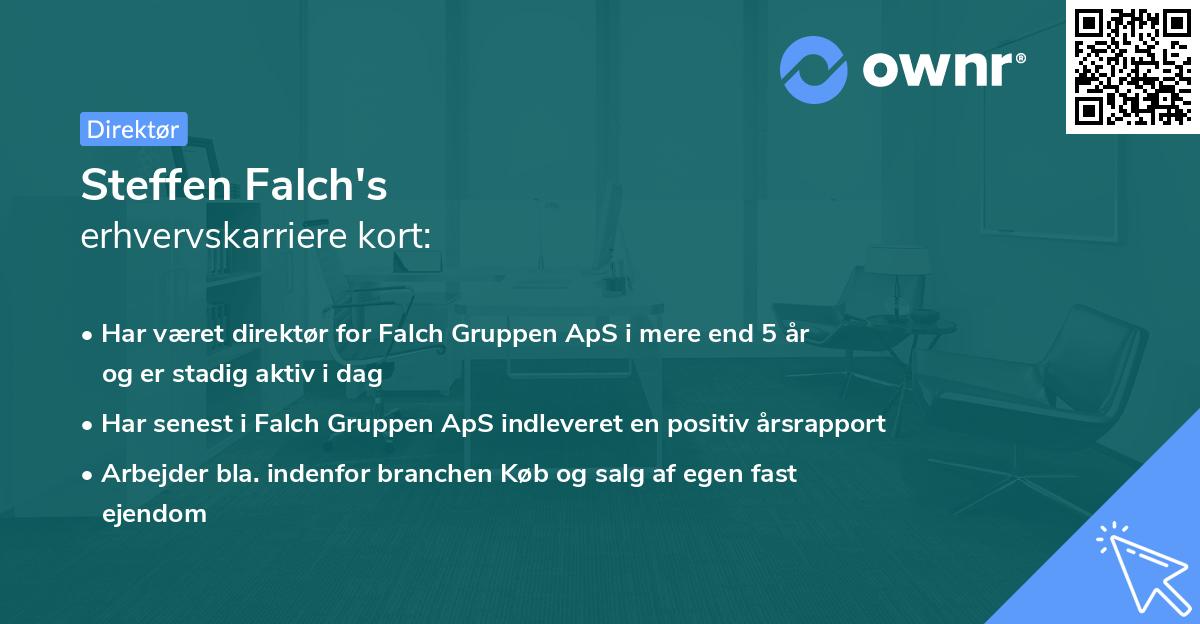 ownr®

Direktør

Steffen Falch's
erhvervskarriere kort:

• Har været direktør for Falch Gruppen ApS i mere end 5 år og er stadig aktiv i dag
• Har senest i Falch Gruppen ApS indleveret en positiv årsrapport
• Arbejder bla. indenfor branchen Køb og salg af egen fast ejendom